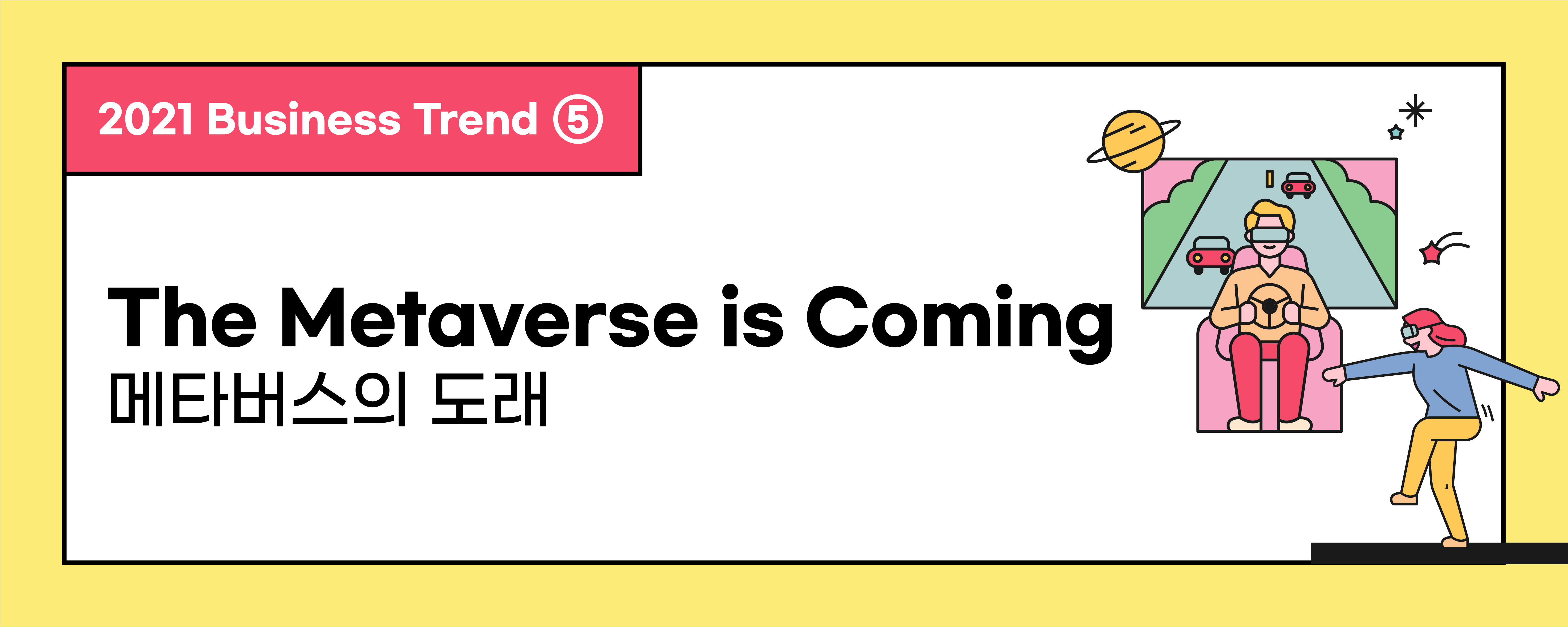 2021 Business Trend ⑤

The Metaverse is Coming
메타버스의 도래